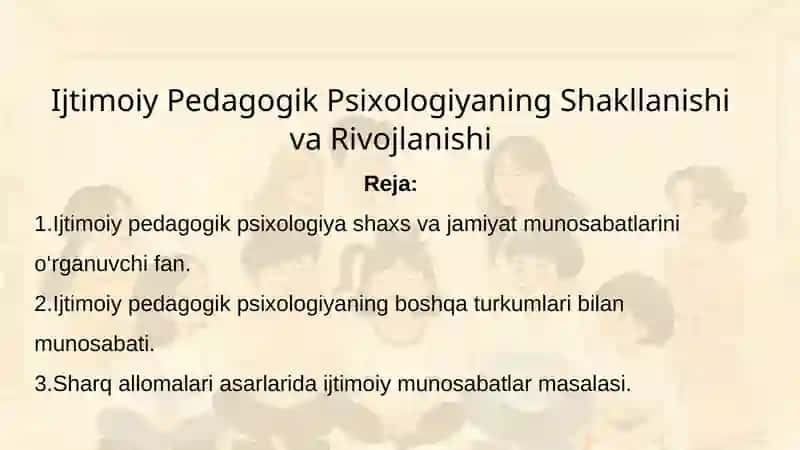 Ijtimoiy Pedagogik Psixologiyaning Shakllanishi va Rivojlanishi

Reja:

1.Ijtimoiy pedagogik psixologiya shaxs va jamiyat munosabatlarini o'rganuvchi fan.

2.Ijtimoiy pedagogik psixologiyaning boshqa turkumlari bilan munosabati.

3.Sharq allomalari asarlarida ijtimoiy munosabatlar masalasi.